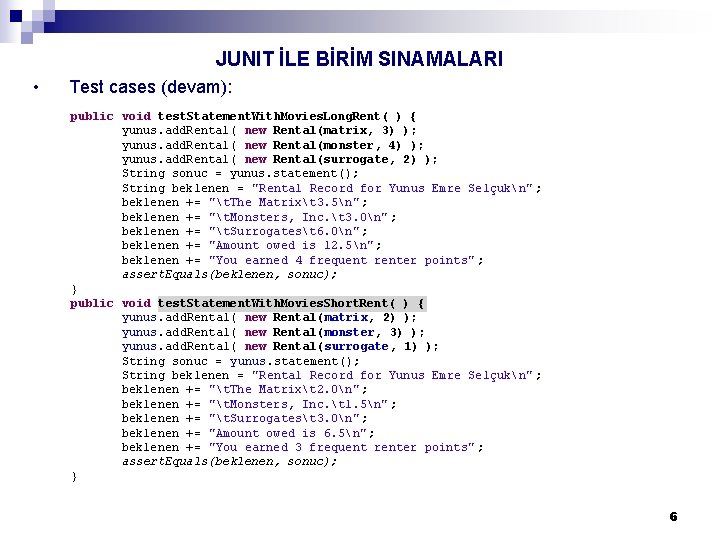 JUNIT İLE BİRİM SINAMALARI

• Test cases (devam):

public void testStatementWithMoviesLongRent( ) {
yunus.addRental( new Rental(matrix, 3) );
yunus.addRental( new Rental(monster, 4) );
yunus.addRental( new Rental(surrogate, 2) );
String sonuc = yunus.statement();
String beklenen = "Rental Record for Yunus Emre Selçuk\n";
beklenen += "\tThe Matrix\t3.5\n";
beklenen += "\tMonsters, Inc.\t3.0\n";
beklenen += "\tSurrogates\t6.0\n";
beklenen += "Amount owed is 12.5\n";
beklenen += "You earned 4 frequent renter points";
assertEquals(beklenen, sonuc);
}
public void testStatementWithMoviesShortRent( ) {
yunus.addRental( new Rental(matrix, 2) );
yunus.addRental( new Rental(monster, 3) );
yunus.addRental( new Rental(surrogate, 1) );
String sonuc = yunus.statement();
String beklenen = "Rental Record for Yunus Emre Selçuk\n";
beklenen += "\tThe Matrix\t2.0\n";
beklenen += "\tMonsters, Inc.\t1.5\n";
beklenen += "\tSurrogates\t3.0\n";
beklenen += "Amount owed is 6.5\n";
beklenen += "You earned 3 frequent renter points";
assertEquals(beklenen, sonuc);
}

6